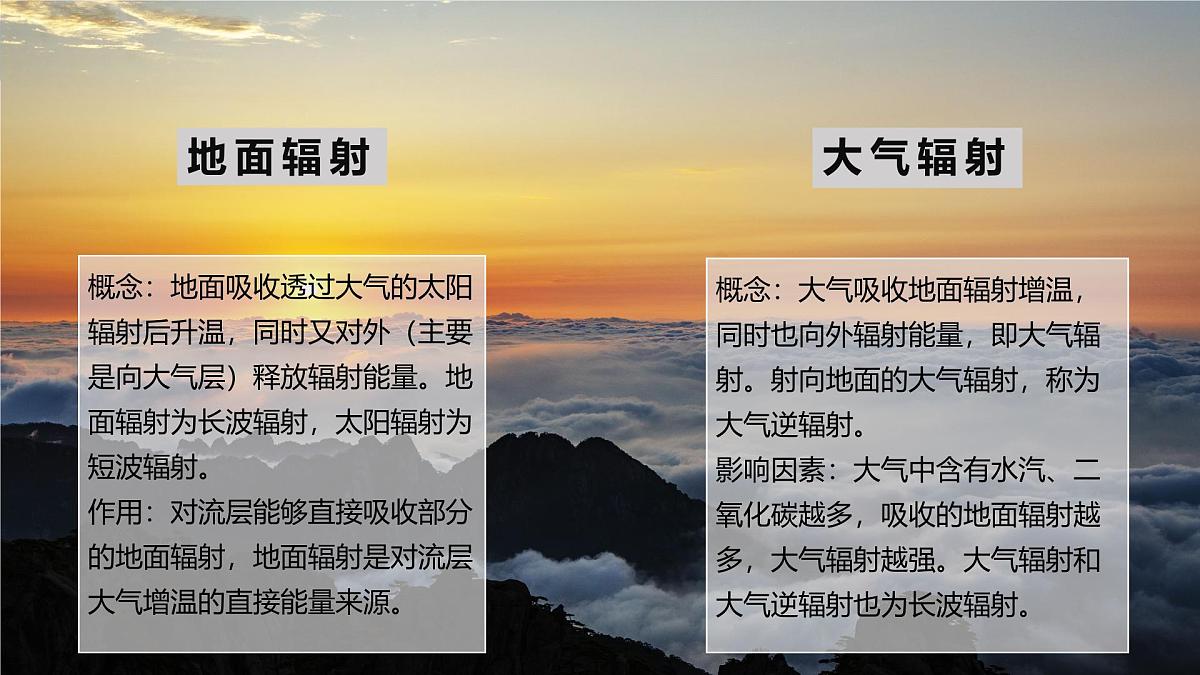 地面辐射

概念：地面吸收透过大气的太阳辐射后升温，同时又对外（主要是向大气层）释放辐射能量。地面辐射为长波辐射，太阳辐射为短波辐射。
作用：对流层能够直接吸收部分的地面辐射，地面辐射是对流层大气增温的直接能量来源。

大气辐射

概念：大气吸收地面辐射增温，同时也向外辐射能量，即大气辐射。射向地面的大气辐射，称为大气逆辐射。
影响因素：大气中含有水汽、二氧化碳越多，吸收的地面辐射越多，大气辐射越强。大气辐射和大气逆辐射也为长波辐射。